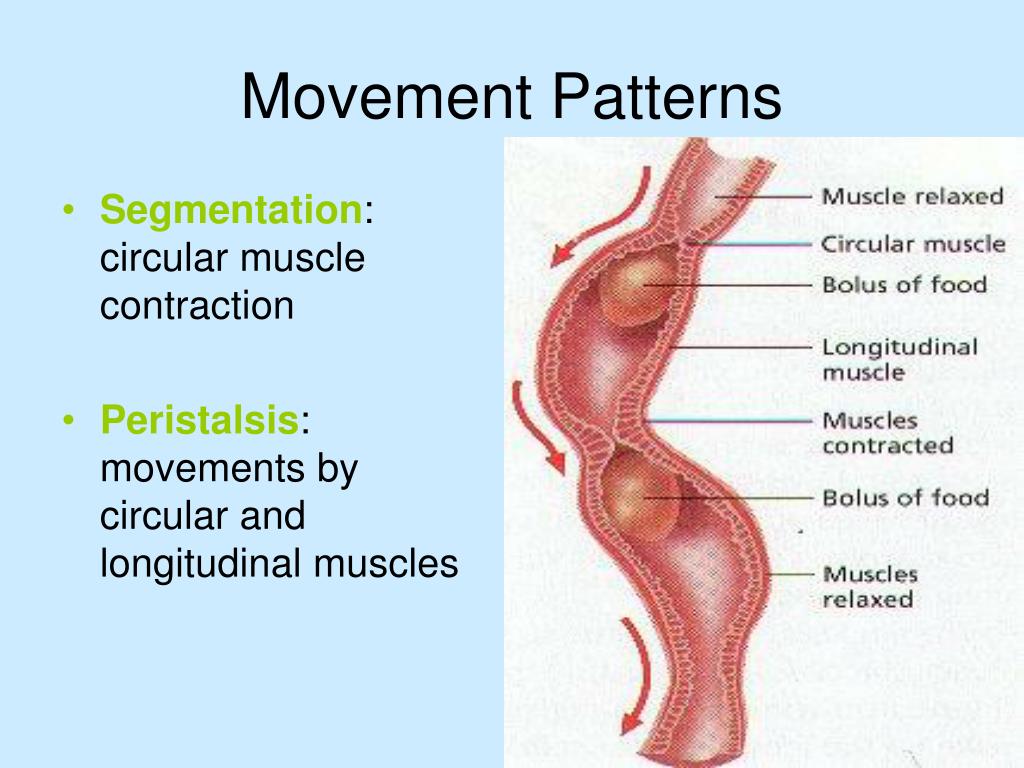 Movement Patterns

• Segmentation: circular muscle contraction

• Peristalsis: movements by circular and longitudinal muscles

Muscle relaxed
Circular muscle
Bolus of food
Longitudinal muscle
Muscles contracted
Bolus of food
Muscles relaxed